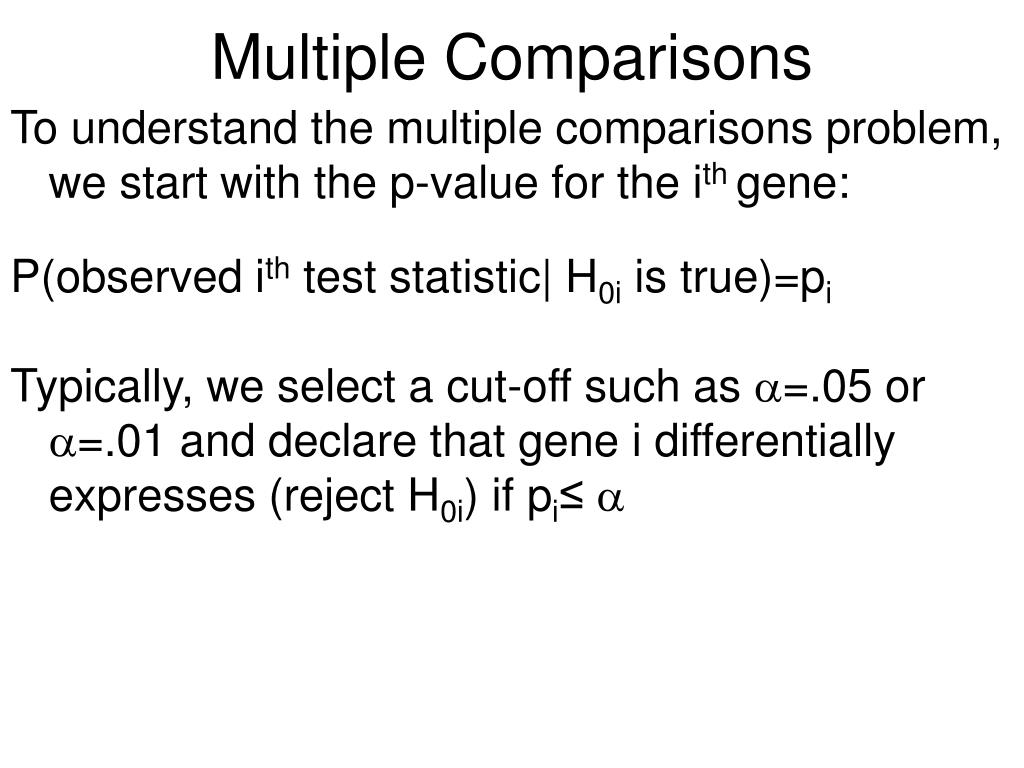 Multiple Comparisons

To understand the multiple comparisons problem, we start with the p-value for the $i^{th}$ gene:

P(observed $i^{th}$ test statistic| $H_{0i}$ is true)=$p_i$

Typically, we select a cut-off such as $\alpha$=.05 or $\alpha$=.01 and declare that gene i differentially expresses (reject $H_{0i}$) if $p_i \leq \alpha$